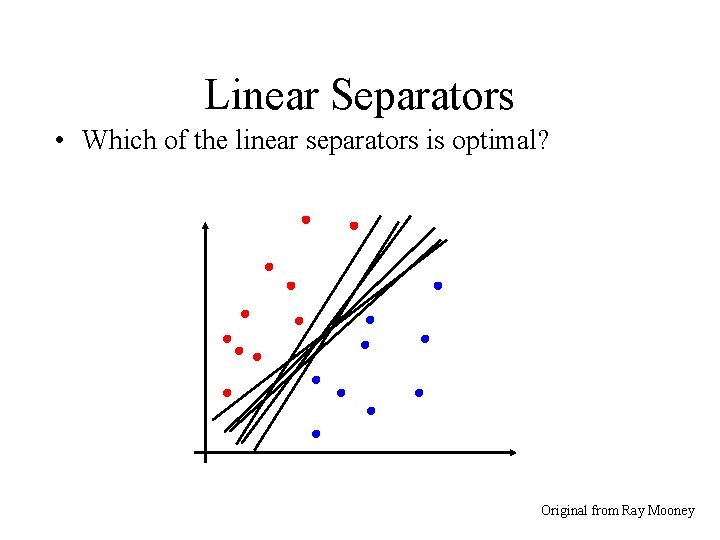 Linear Separators

• Which of the linear separators is optimal?

Original from Ray Mooney